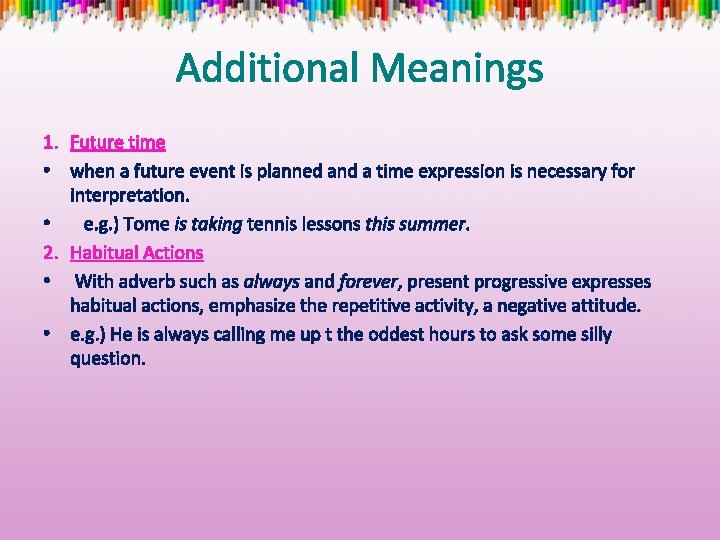 Additional Meanings

1. Future time

• when a future event is planned and a time expression is necessary for interpretation.

• e.g.) Tome is taking tennis lessons this summer.

2. Habitual Actions

• With adverb such as always and forever, present progressive expresses habitual actions, emphasize the repetitive activity, a negative attitude.

• e.g.) He is always calling me up t the oddest hours to ask some silly question.